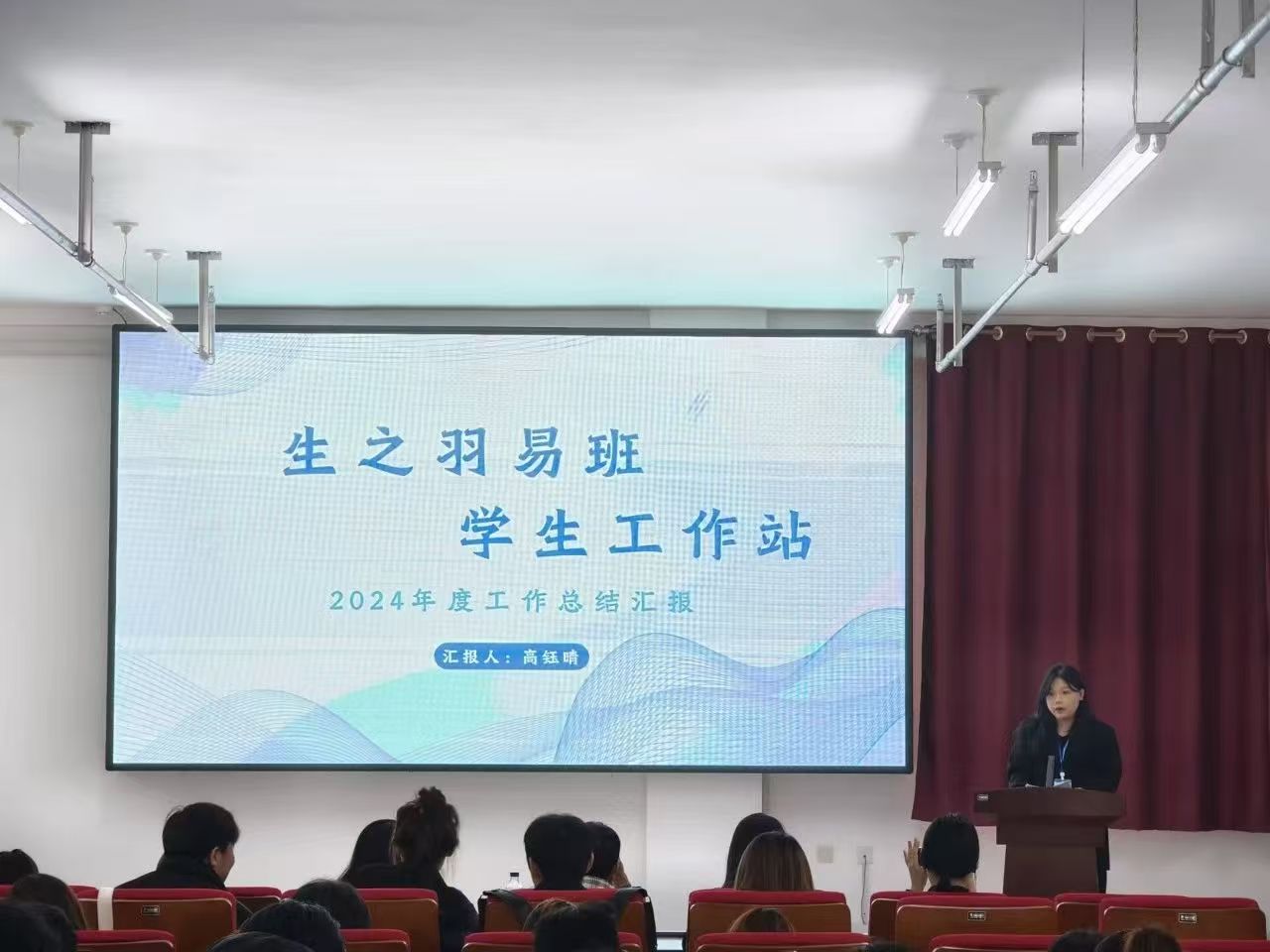 生之羽易班
学生工作站

2024年度工作总结汇报

汇报人：高钰晴